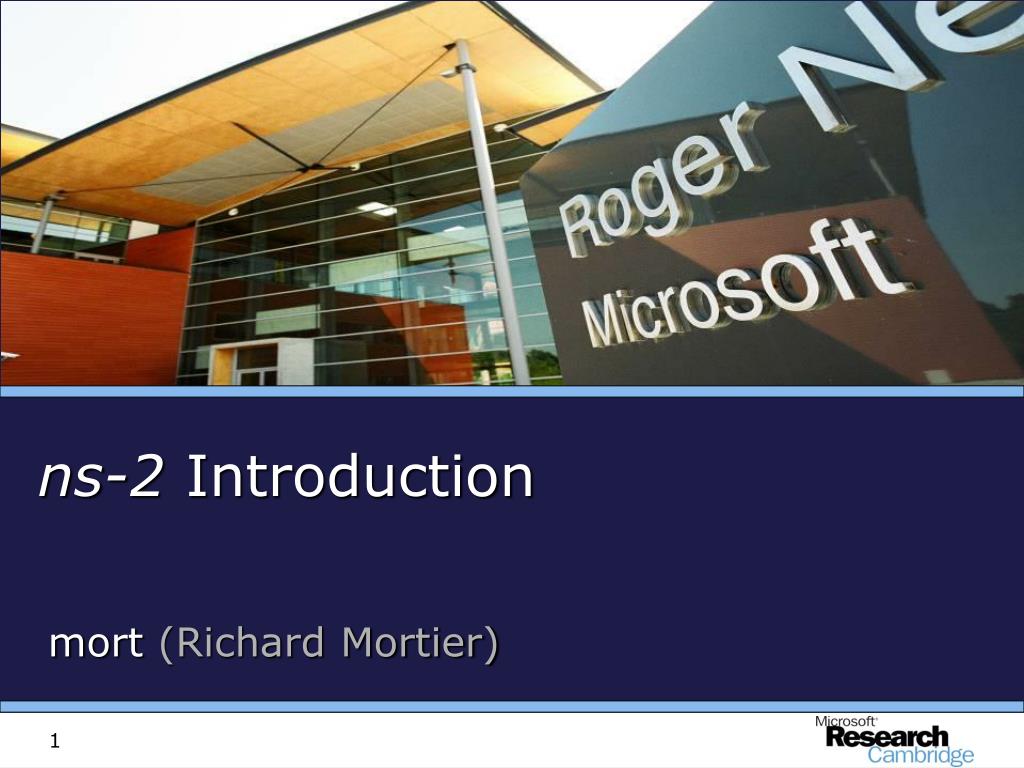 Roger Ne
Microsoft

ns-2 Introduction

mort (Richard Mortier)

1

Microsoft
Research
Cambridge